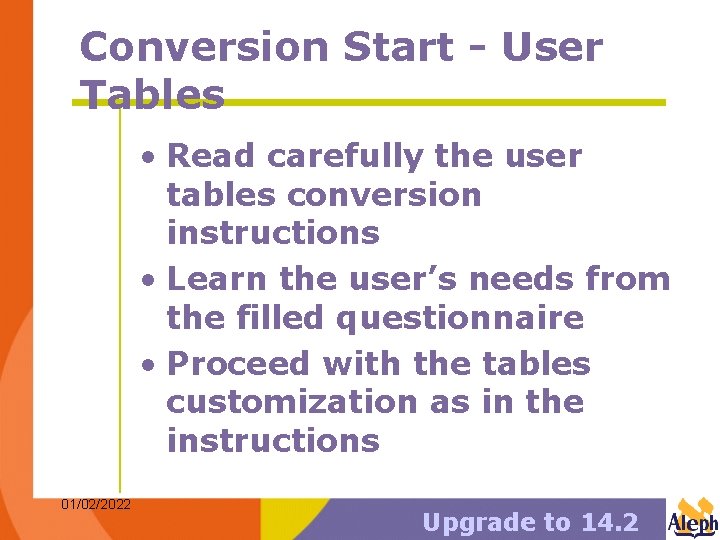 Conversion Start - User Tables

• Read carefully the user tables conversion instructions
• Learn the user’s needs from the filled questionnaire
• Proceed with the tables customization as in the instructions

01/02/2022

Upgrade to 14.2

Aleph